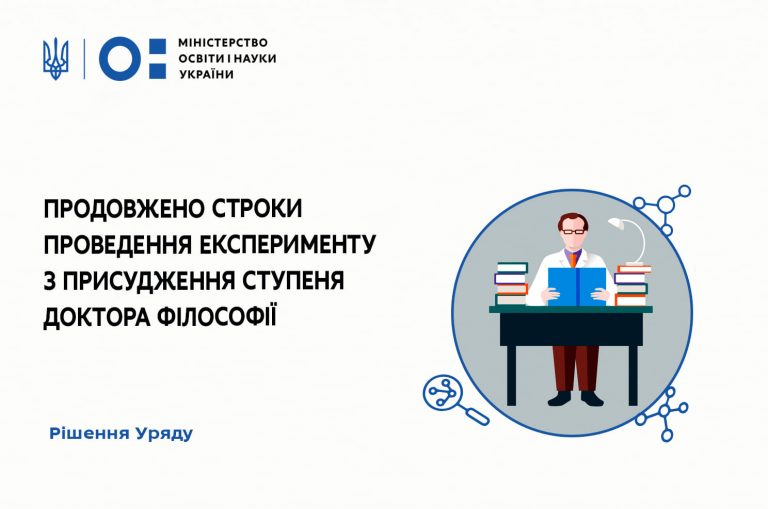 МІНІСТЕРСТВО
ОСВІТИ І НАУКИ
УКРАЇНИ

ПРОДОВЖЕНО СТРОКИ ПРОВЕДЕННЯ ЕКСПЕРИМЕНТУ З ПРИСУДЖЕННЯ СТУПЕНЯ ДОКТОРА ФІЛОСОФІЇ

Рішення Уряду